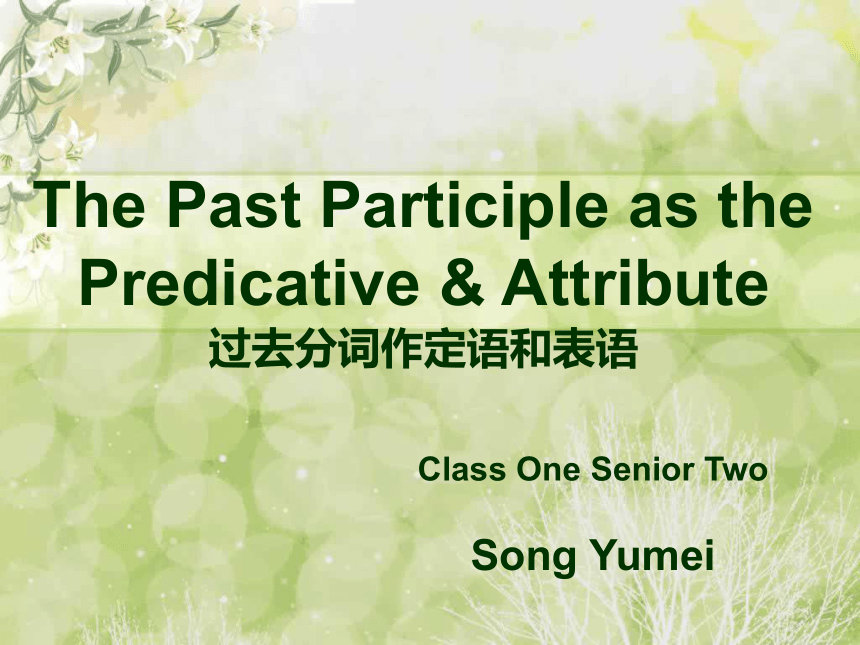 The Past Participle as the Predicative & Attribute
过去分词作定语和表语

Class One Senior Two

Song Yumei